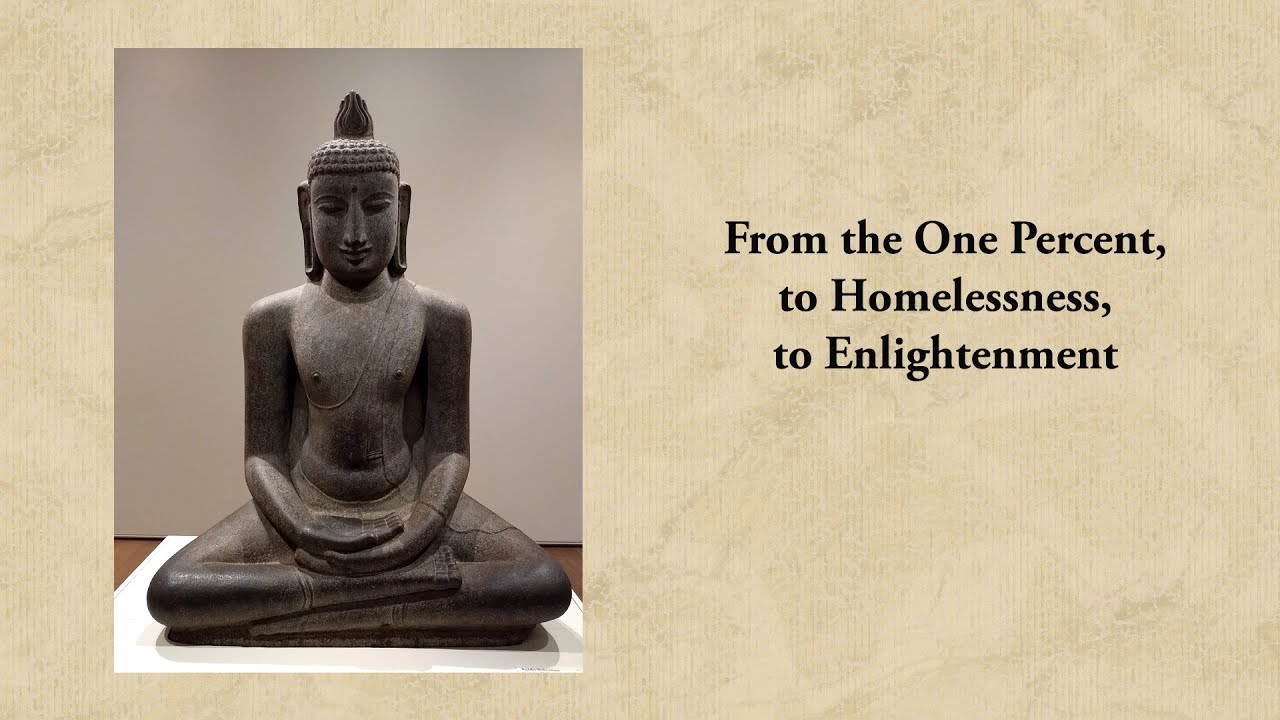 From the One Percent, to Homelessness, to Enlightenment